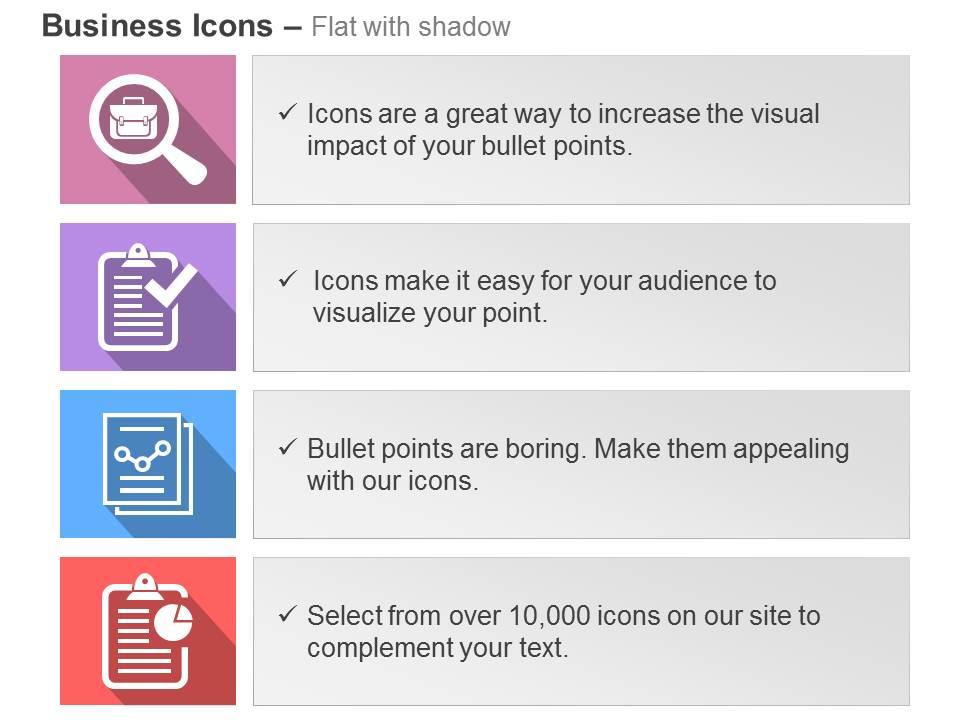 Business Icons – Flat with shadow

✓ Icons are a great way to increase the visual impact of your bullet points.

✓ Icons make it easy for your audience to visualize your point.

✓ Bullet points are boring. Make them appealing with our icons.

✓ Select from over 10,000 icons on our site to complement your text.